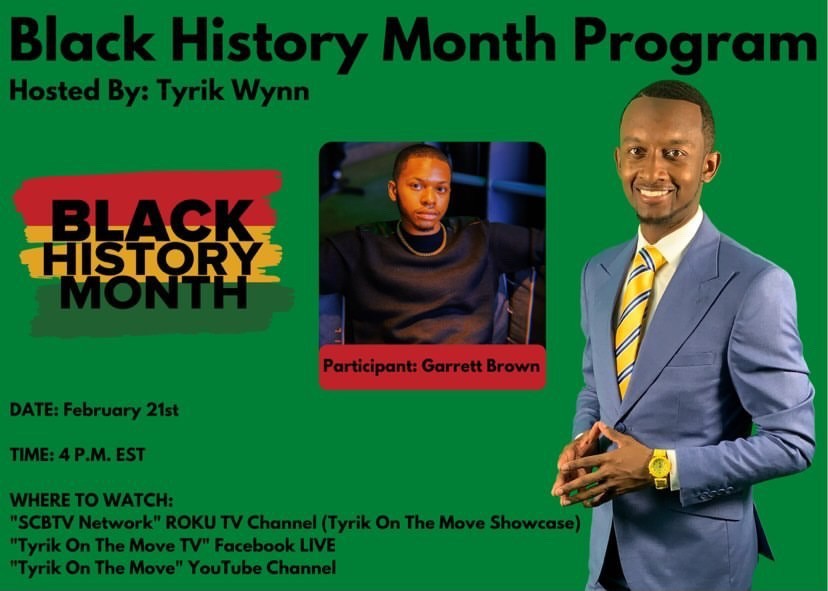 Black History Month Program
Hosted By: Tyrik Wynn

BLACK HISTORY MONTH

Participant: Garrett Brown

DATE: February 21st

TIME: 4 P.M. EST

WHERE TO WATCH:
"SCBTV Network" ROKU TV Channel (Tyrik On The Move Showcase)
"Tyrik On The Move TV" Facebook LIVE
"Tyrik On The Move" YouTube Channel